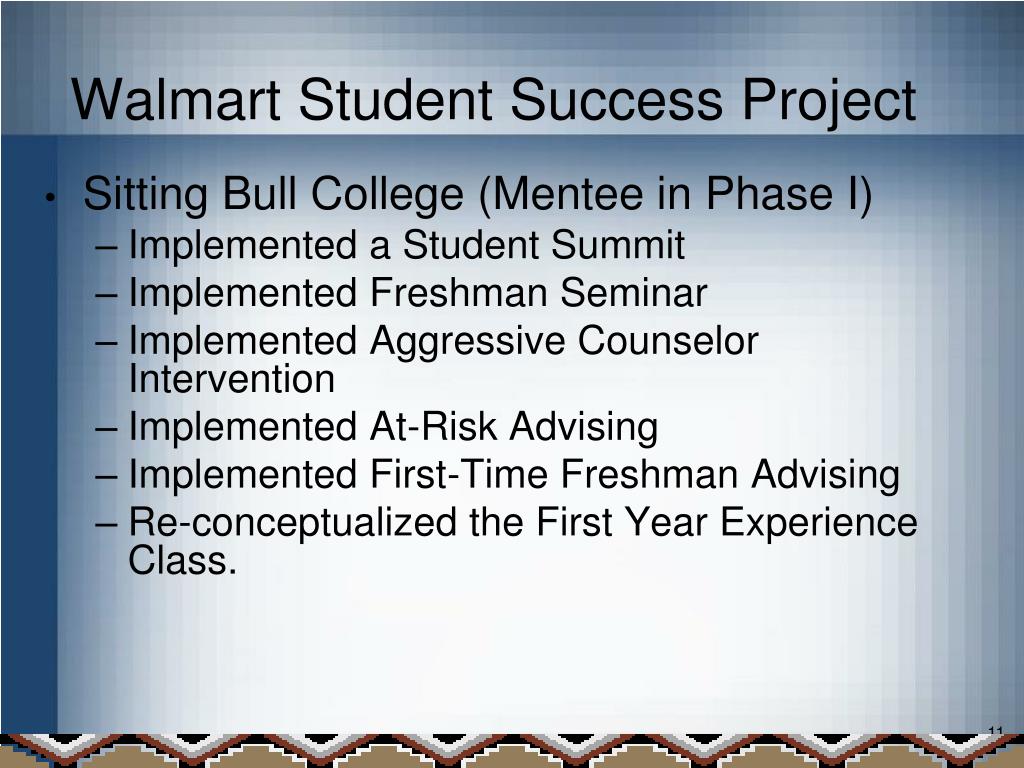 Walmart Student Success Project

• Sitting Bull College (Mentee in Phase I)
– Implemented a Student Summit
– Implemented Freshman Seminar
– Implemented Aggressive Counselor Intervention
– Implemented At-Risk Advising
– Implemented First-Time Freshman Advising
– Re-conceptualized the First Year Experience Class.

11